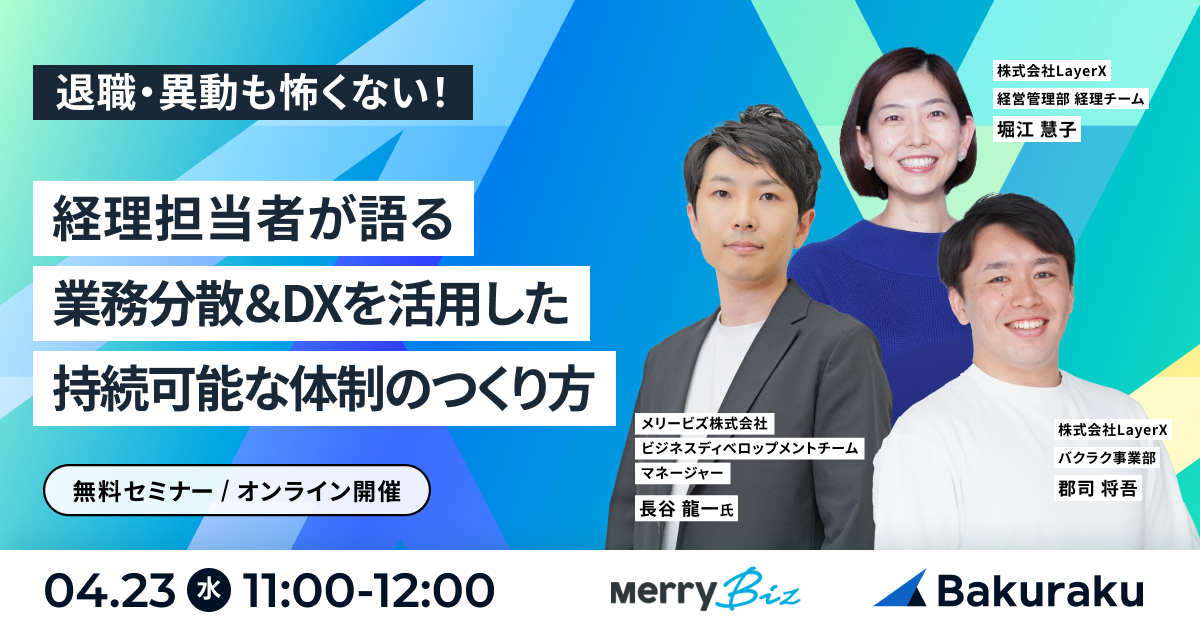 退職・異動も怖くない！

経理担当者が語る
業務分散&DXを活用した
持続可能な体制のつくり方

無料セミナー / オンライン開催

株式会社LayerX
経営管理部 経理チーム
堀江 慧子

メリービズ株式会社
ビジネスディベロップメントチーム
マネージャー
長谷 龍一氏

株式会社LayerX
バクラク事業部
郡司 将吾

04.23 水 11:00-12:00

MerryBiz

Bakuraku